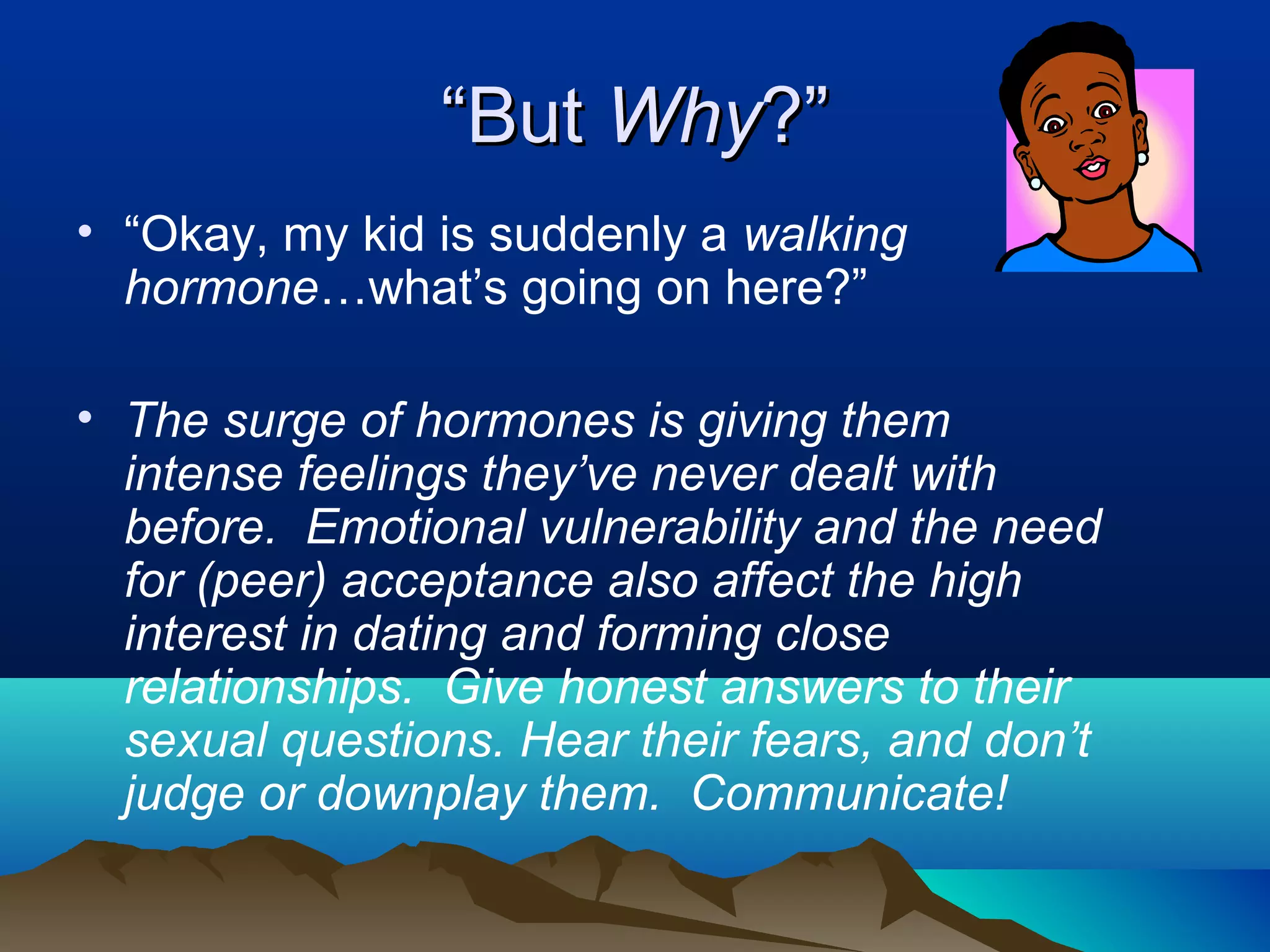 “But Why?”

• “Okay, my kid is suddenly a walking hormone…what’s going on here?”

• The surge of hormones is giving them intense feelings they’ve never dealt with before.  Emotional vulnerability and the need for (peer) acceptance also affect the high interest in dating and forming close relationships.  Give honest answers to their sexual questions. Hear their fears, and don’t judge or downplay them.  Communicate!